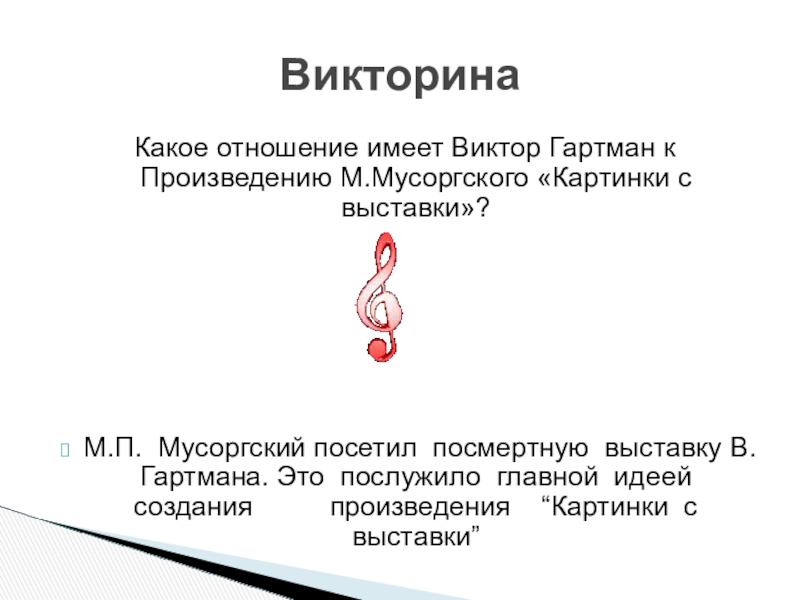 Викторина

Какое отношение имеет Виктор Гартман к Произведению М.Мусоргского «Картинки с выставки»?

М.П. Мусоргский посетил посмертную выставку В. Гартмана. Это послужило главной идеей создания произведения “Картинки с выставки”